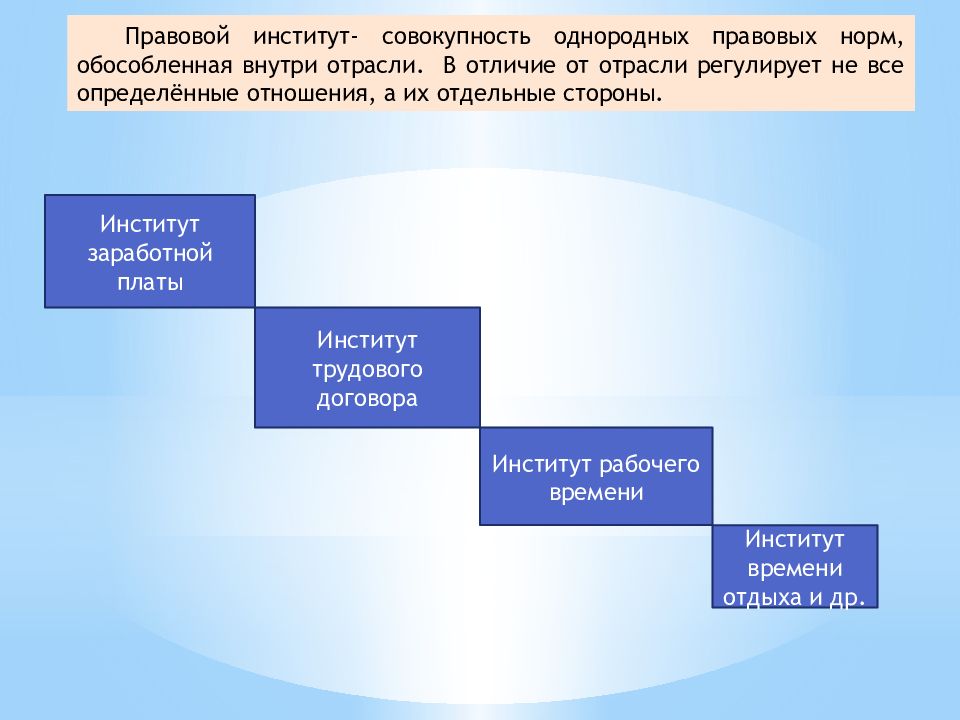 Правовой институт- совокупность однородных правовых норм, обособленная внутри отрасли. В отличие от отрасли регулирует не все определённые отношения, а их отдельные стороны.

Институт заработной платы

Институт трудового договора

Институт рабочего времени

Институт времени отдыха и др.